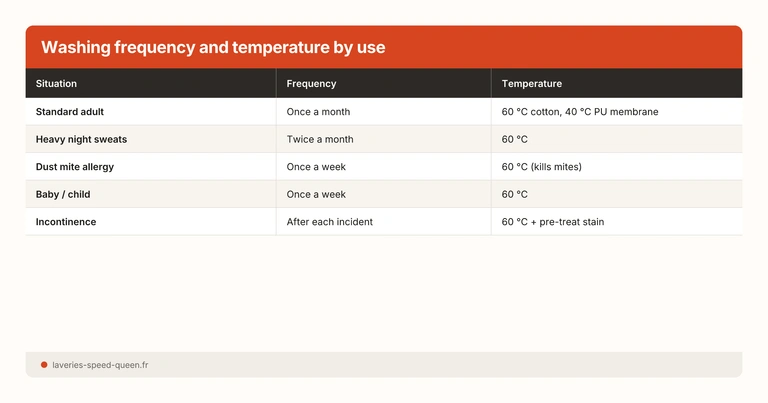 Washing frequency and temperature by use

| Situation | Frequency | Temperature |
|---|---|---|
| Standard adult | Once a month | 60 °C cotton, 40 °C PU membrane |
| Heavy night sweats | Twice a month | 60 °C |
| Dust mite allergy | Once a week | 60 °C (kills mites) |
| Baby / child | Once a week | 60 °C |
| Incontinence | After each incident | 60 °C + pre-treat stain |

laveries-speed-queen.fr